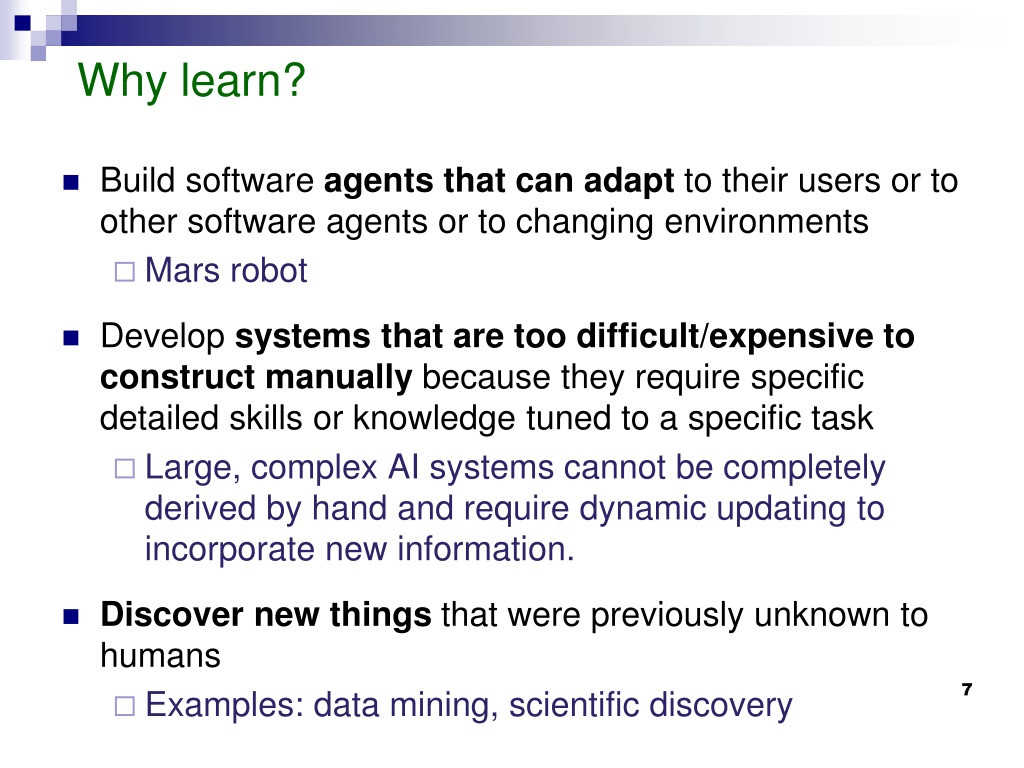 Why learn?

Build software agents that can adapt to their users or to other software agents or to changing environments

Mars robot

Develop systems that are too difficult/expensive to construct manually because they require specific detailed skills or knowledge tuned to a specific task

Large, complex AI systems cannot be completely derived by hand and require dynamic updating to incorporate new information.

Discover new things that were previously unknown to humans

Examples: data mining, scientific discovery

7